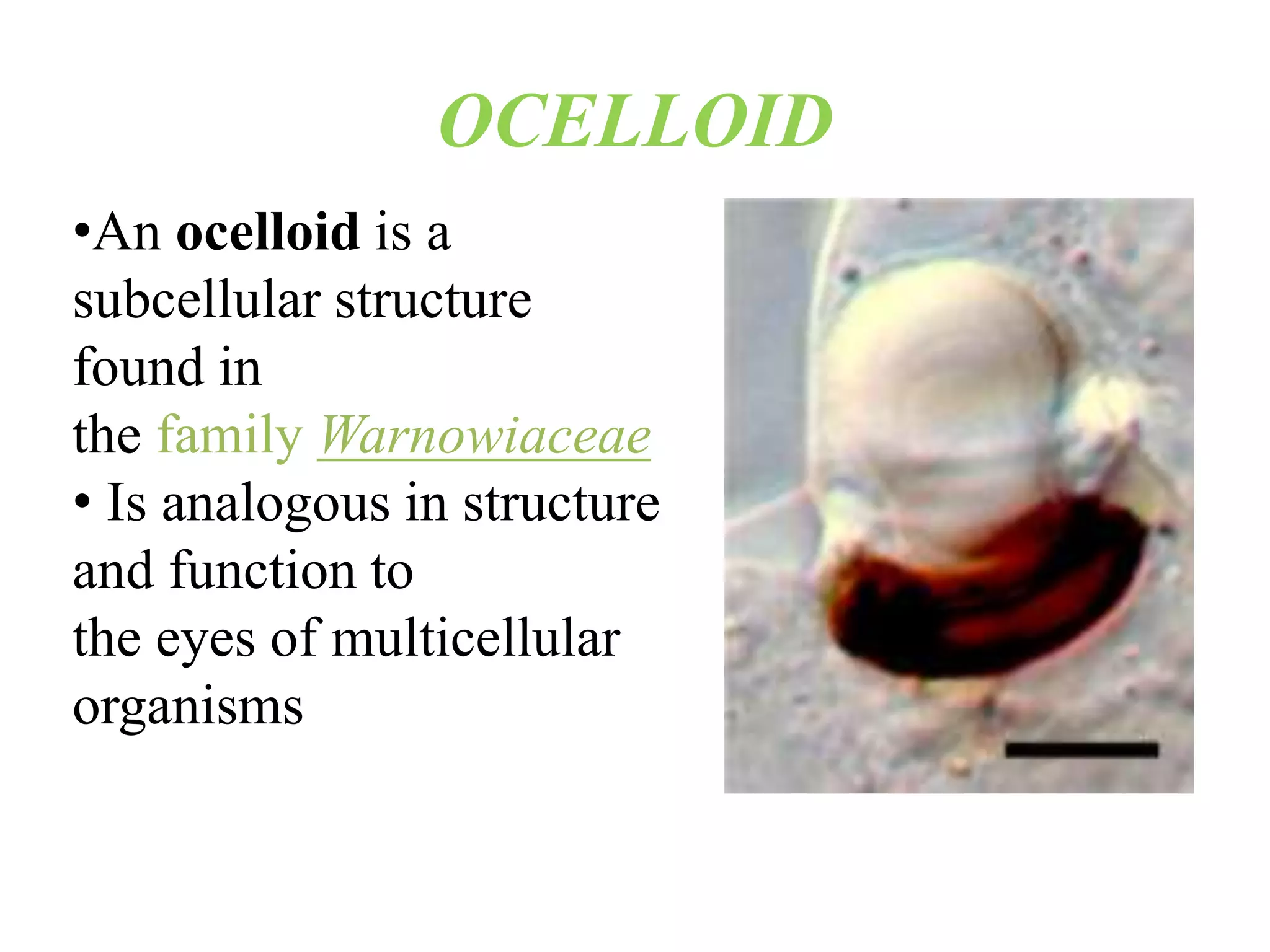 OCELLOID

•An ocelloid is a subcellular structure found in the family Warnowiaceae

• Is analogous in structure and function to the eyes of multicellular organisms